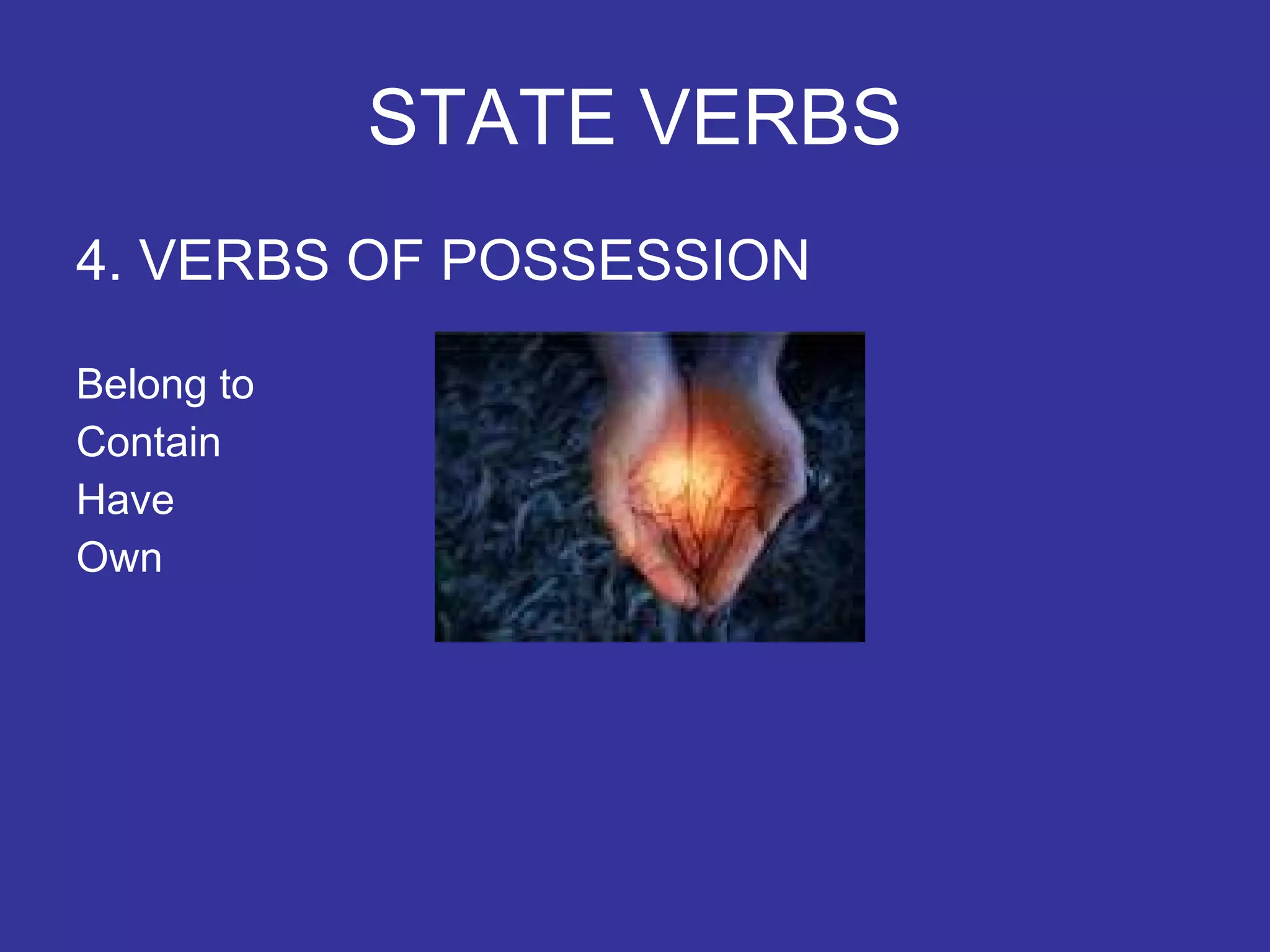 STATE VERBS

4. VERBS OF POSSESSION

Belong to
Contain
Have
Own